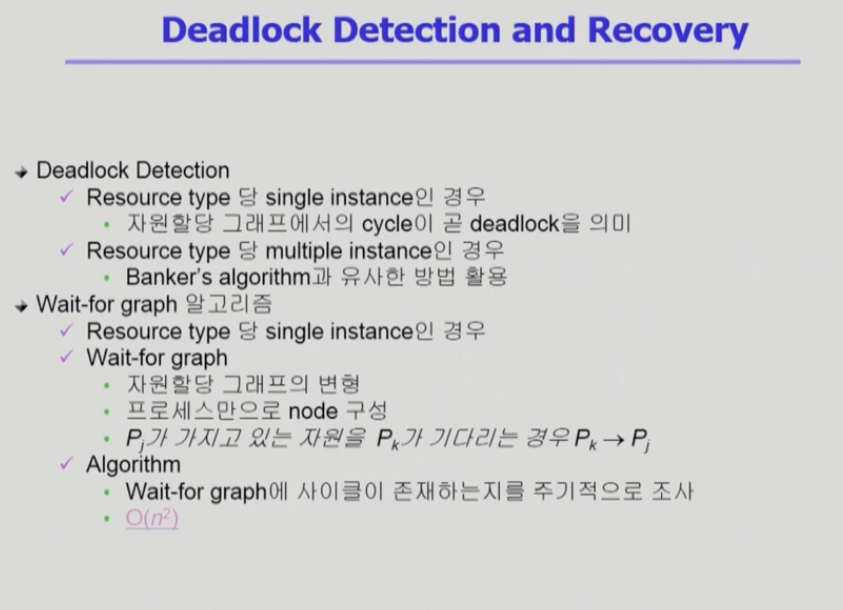 Deadlock Detection and Recovery

Deadlock Detection
Resource type 당 single instance인 경우
자원할당 그래프에서의 cycle이 곧 deadlock을 의미
Resource type 당 multiple instance인 경우
Banker's algorithm과 유사한 방법 활용
Wait-for graph 알고리즘
Resource type 당 single instance인 경우
Wait-for graph
자원할당 그래프의 변형
프로세스만으로 node 구성
$P_j$가 가지고 있는 자원을 $P_k$가 기다리는 경우 $P_k \rightarrow P_j$
Algorithm
Wait-for graph에 사이클이 존재하는지를 주기적으로 조사
$O(n^2)$